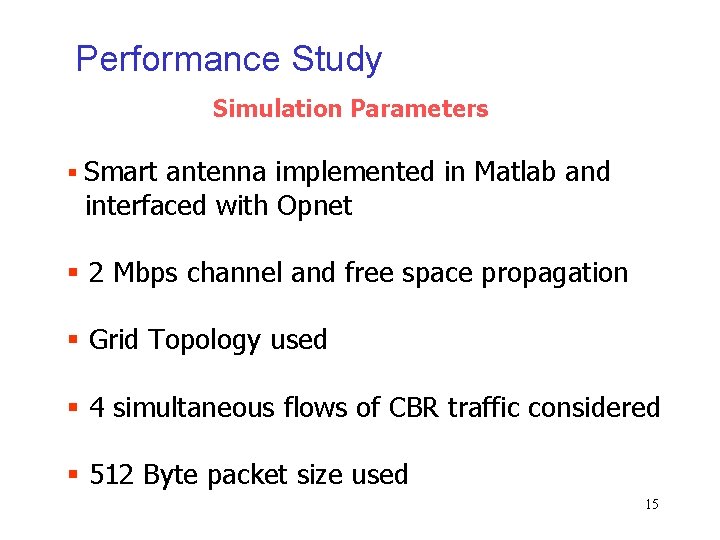 Performance Study

Simulation Parameters

▪ Smart antenna implemented in Matlab and interfaced with Opnet

▪ 2 Mbps channel and free space propagation

▪ Grid Topology used

▪ 4 simultaneous flows of CBR traffic considered

▪ 512 Byte packet size used

15